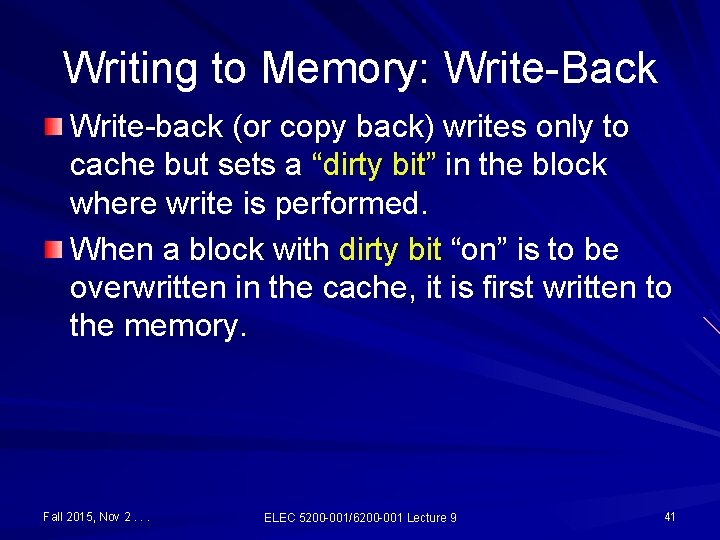 Writing to Memory: Write-Back

Write-back (or copy back) writes only to cache but sets a “dirty bit” in the block where write is performed.

When a block with dirty bit “on” is to be overwritten in the cache, it is first written to the memory.

Fall 2015, Nov 2 . . . ELEC 5200-001/6200-001 Lecture 9 41